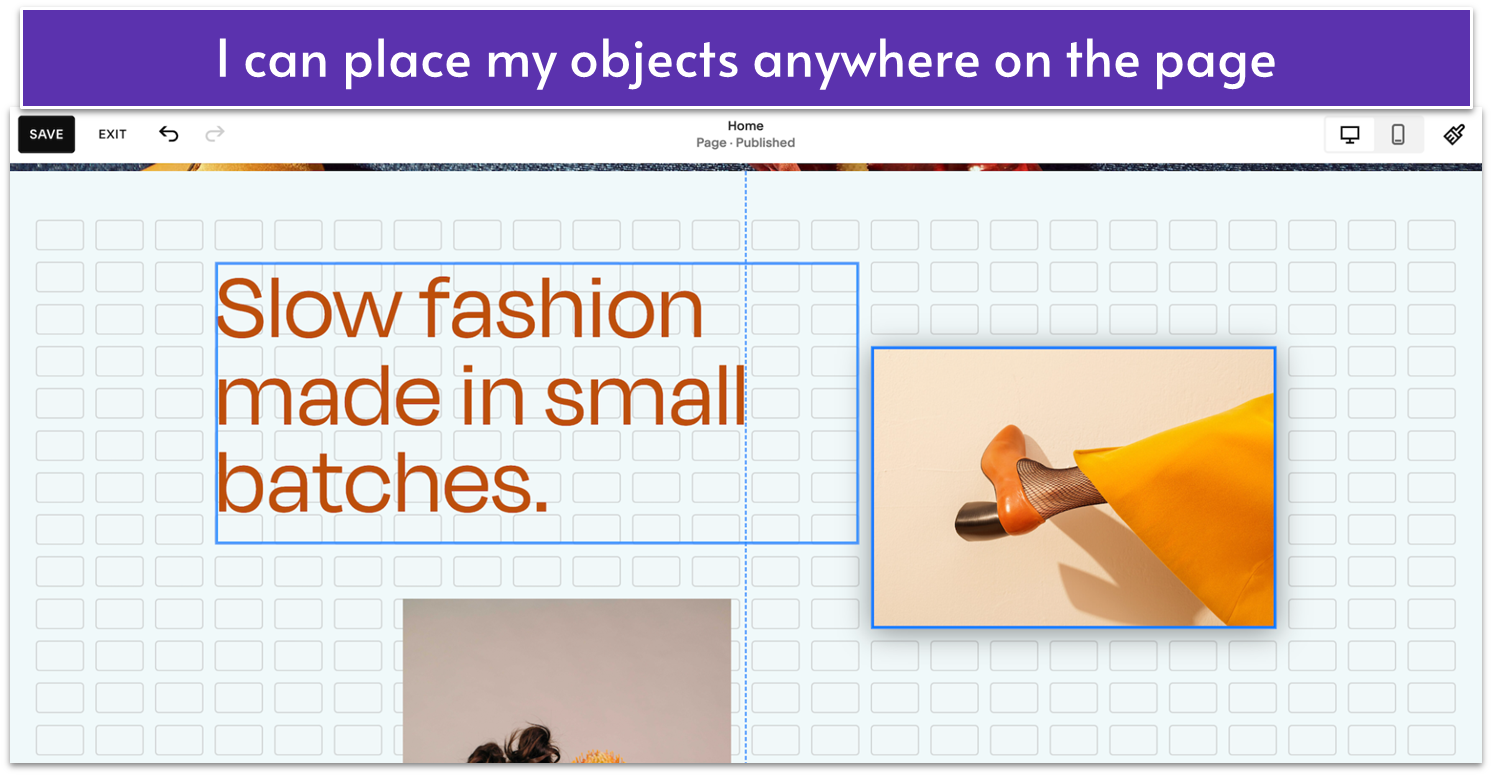 I can place my objects anywhere on the page

SAVE EXIT

Home
Page · Published

Slow fashion made in small batches.